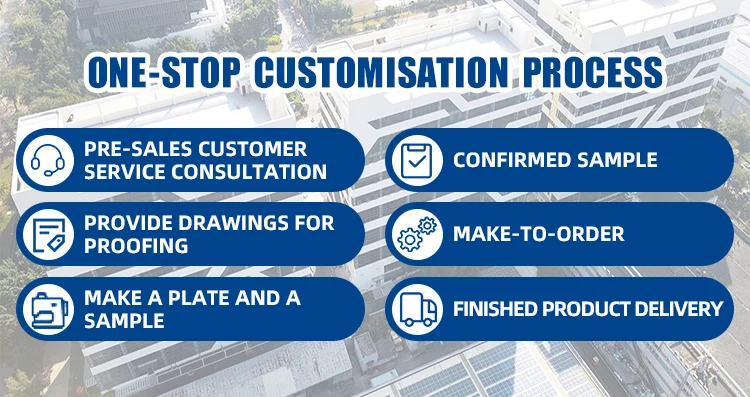 ONE-STOP CUSTOMISATION PROCESS

PRE-SALES CUSTOMER SERVICE CONSULTATION

PROVIDE DRAWINGS FOR PROOFING

MAKE A PLATE AND A SAMPLE

CONFIRMED SAMPLE

MAKE-TO-ORDER

FINISHED PRODUCT DELIVERY